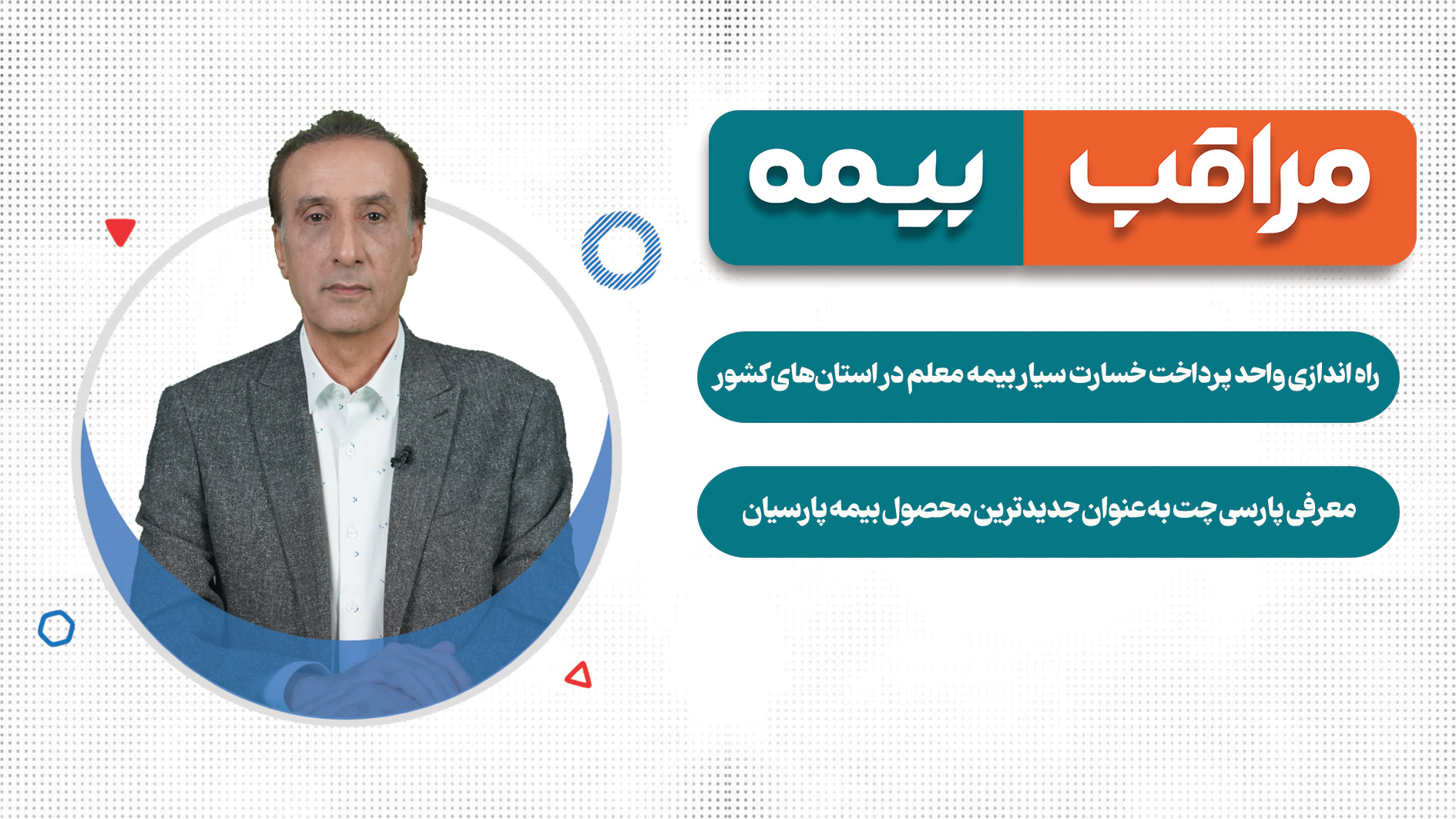 مراقب بیمه

راه اندازی واحد پرداخت خسارت سیار بیمه معلم در استان‌های کشور

معرفی پارسی چت به عنوان جدیدترین محصول بیمه پارسیان